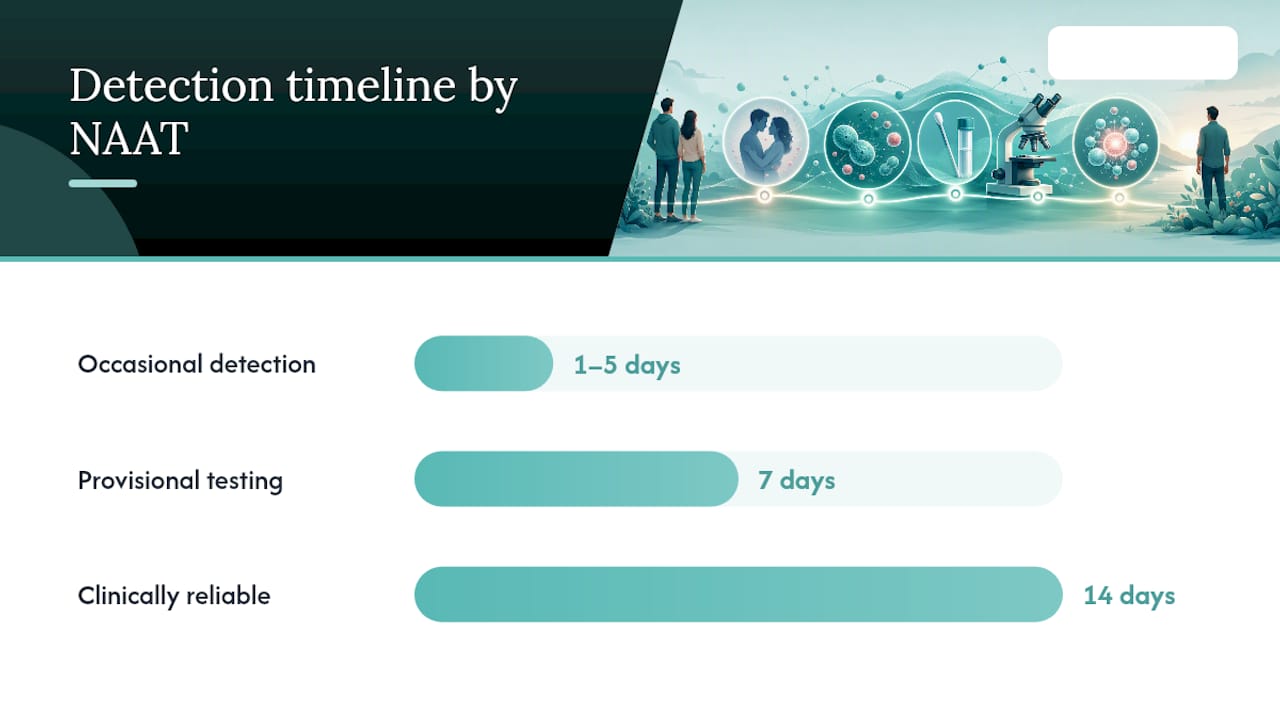 Detection timeline by NAAT

Occasional detection
1–5 days

Provisional testing
7 days

Clinically reliable
14 days